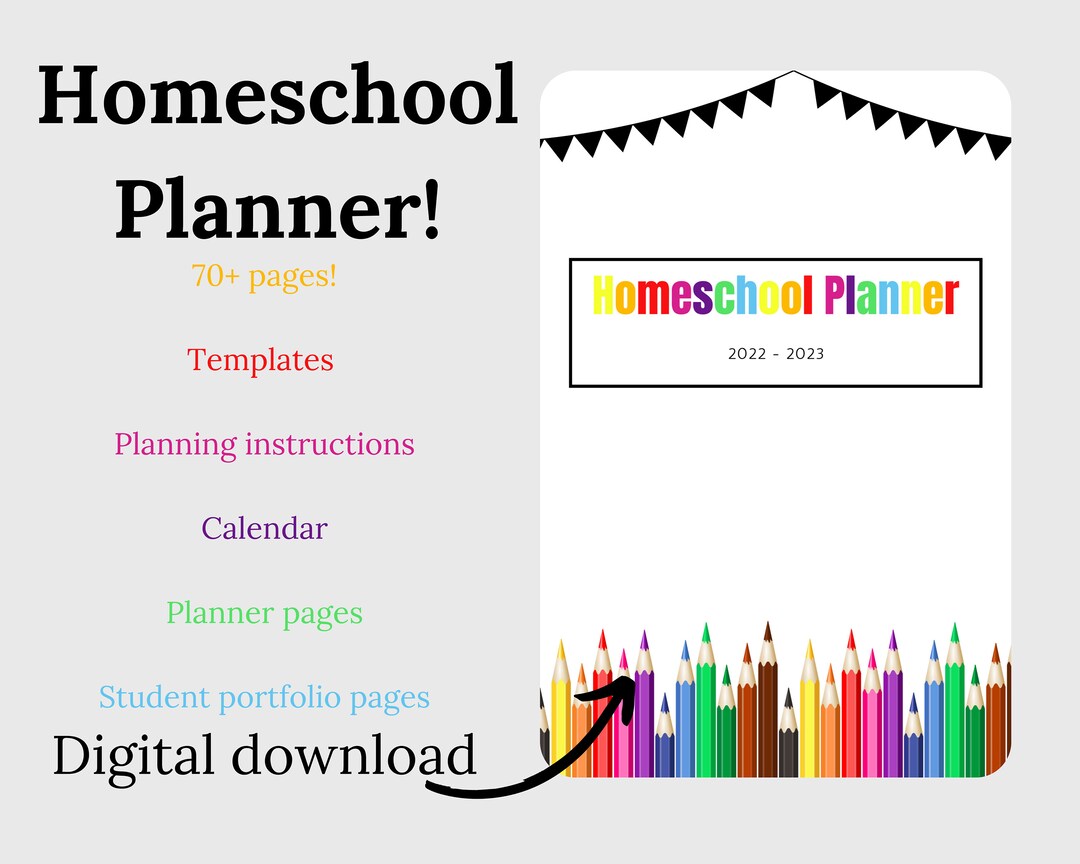 Homeschool Planner!

70+ pages!

Templates

Planning instructions

Calendar

Planner pages

Student portfolio pages

Digital download

Homeschool Planner

2022 - 2023